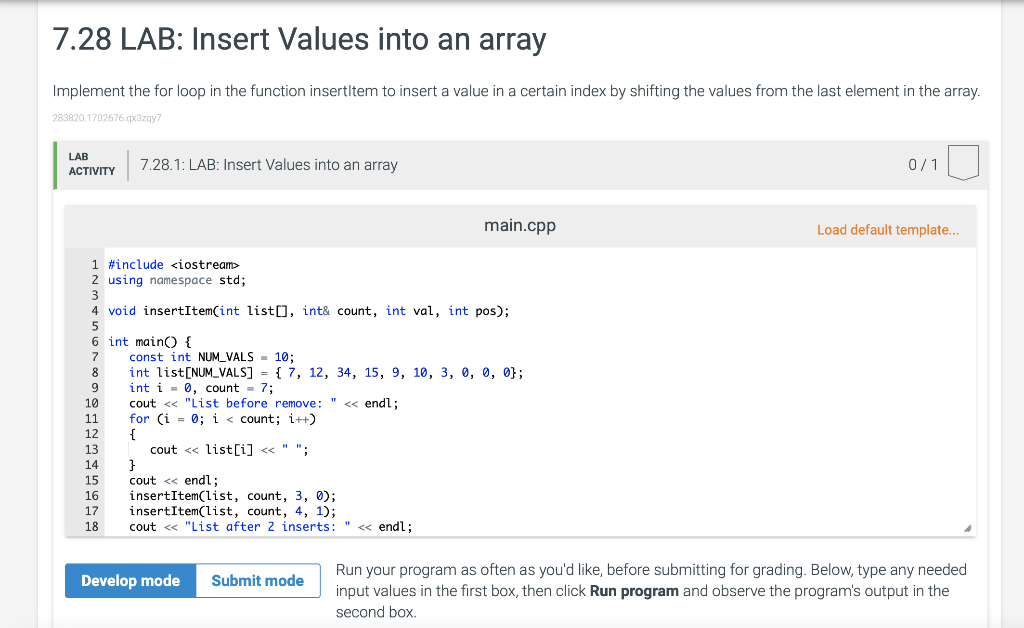 7.28 LAB: Insert Values into an array

Implement the for loop in the function insertItem to insert a value in a certain index by shifting the values from the last element in the array.

283820.1702676.qx3zqy7

LAB ACTIVITY

7.28.1: LAB: Insert Values into an array

0 / 1

main.cpp

Load default template...

1 #include <iostream>
2 using namespace std;
3
4 void insertItem(int list[], int& count, int val, int pos);
5
6 int main() {
7     const int NUM_VALS = 10;
8     int list[NUM_VALS] = { 7, 12, 34, 15, 9, 10, 3, 0, 0, 0};
9     int i = 0, count = 7;
10    cout << "List before remove: " << endl;
11    for (i = 0; i < count; i++)
12    {
13        cout << list[i] << " ";
14    }
15    cout << endl;
16    insertItem(list, count, 3, 0);
17    insertItem(list, count, 4, 1);
18    cout << "List after 2 inserts: " << endl;

Develop mode

Submit mode

Run your program as often as you'd like, before submitting for grading. Below, type any needed input values in the first box, then click **Run program** and observe the program's output in the second box.